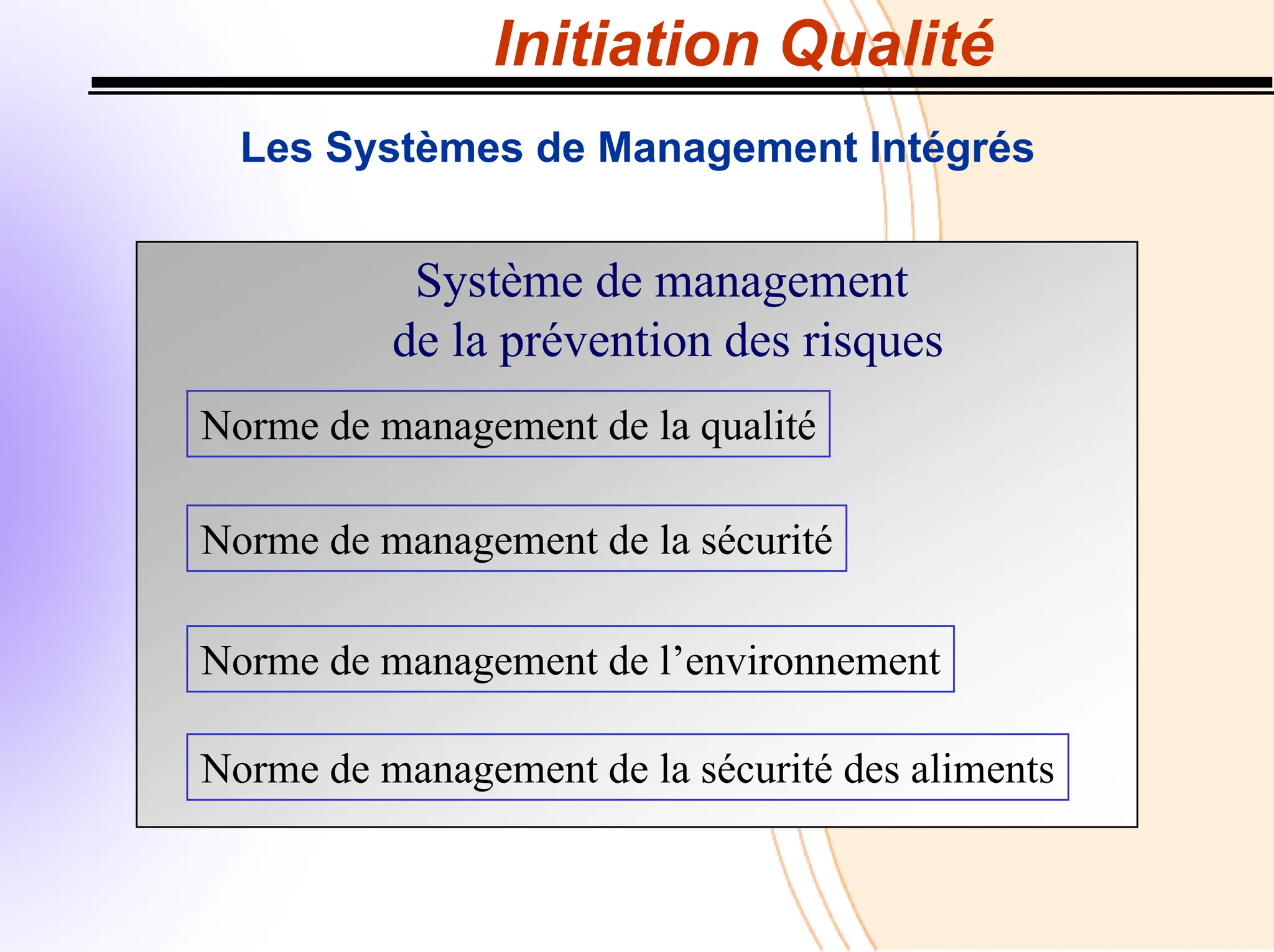 Initiation Qualité

Les Systèmes de Management Intégrés

Système de management
de la prévention des risques

Norme de management de la qualité

Norme de management de la sécurité

Norme de management de l’environnement

Norme de management de la sécurité des aliments